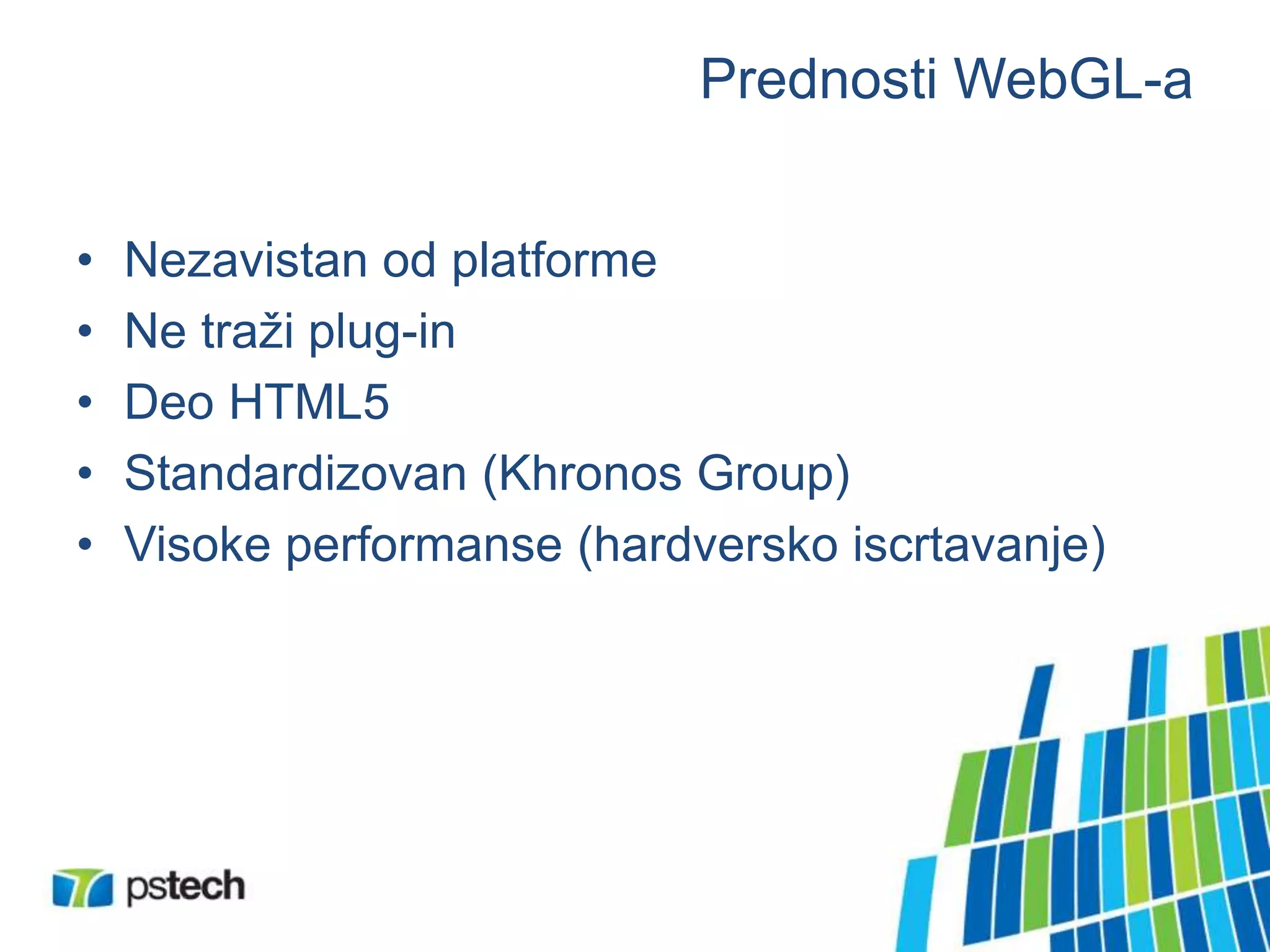 Prednosti WebGL-a

• Nezavistan od platforme
• Ne traži plug-in
• Deo HTML5
• Standardizovan (Khronos Group)
• Visoke performanse (hardversko iscrtavanje)

pstech